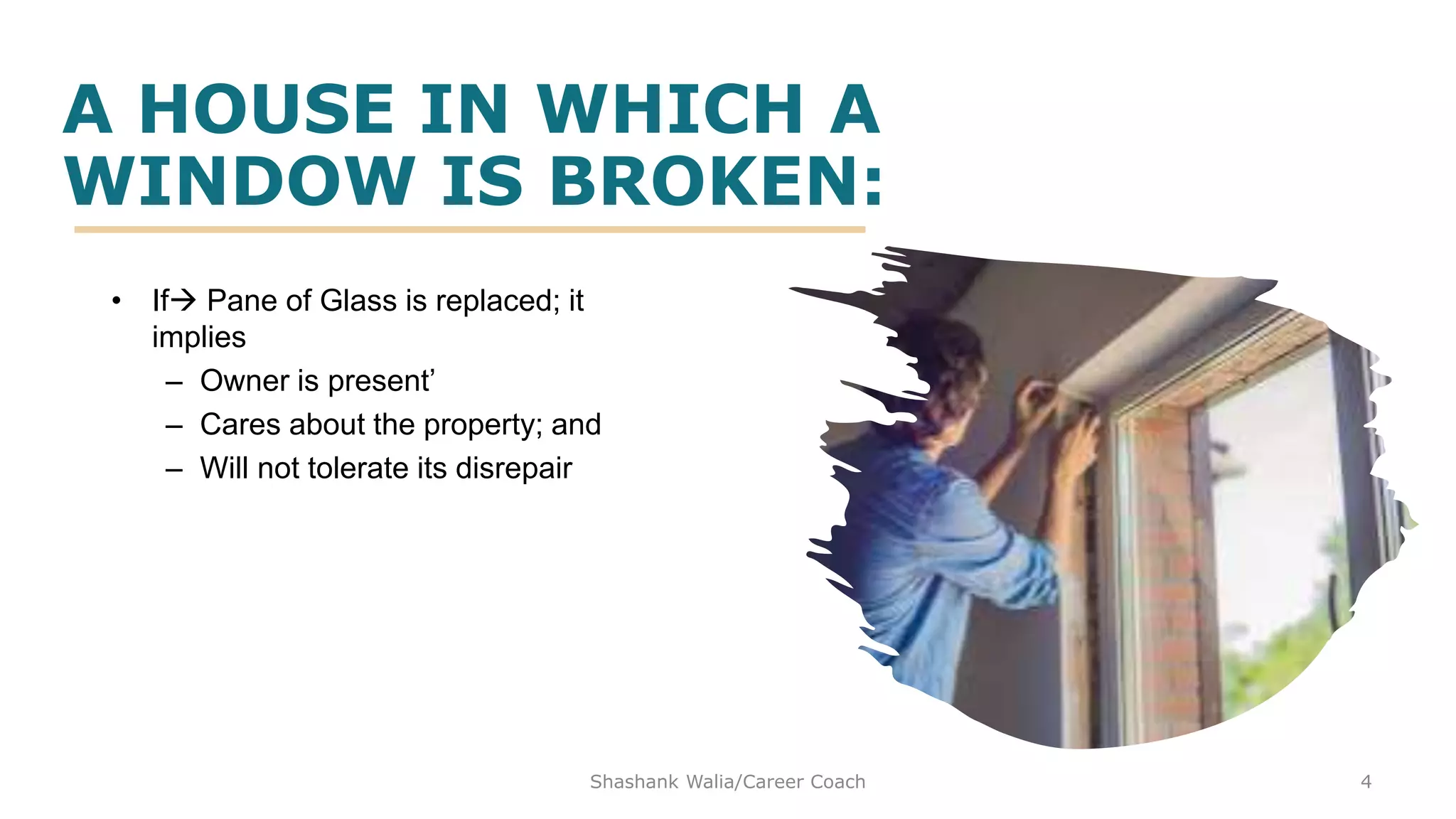 A HOUSE IN WHICH A WINDOW IS BROKEN:

• If→ Pane of Glass is replaced; it implies
– Owner is present’
– Cares about the property; and
– Will not tolerate its disrepair

Shashank Walia/Career Coach

4